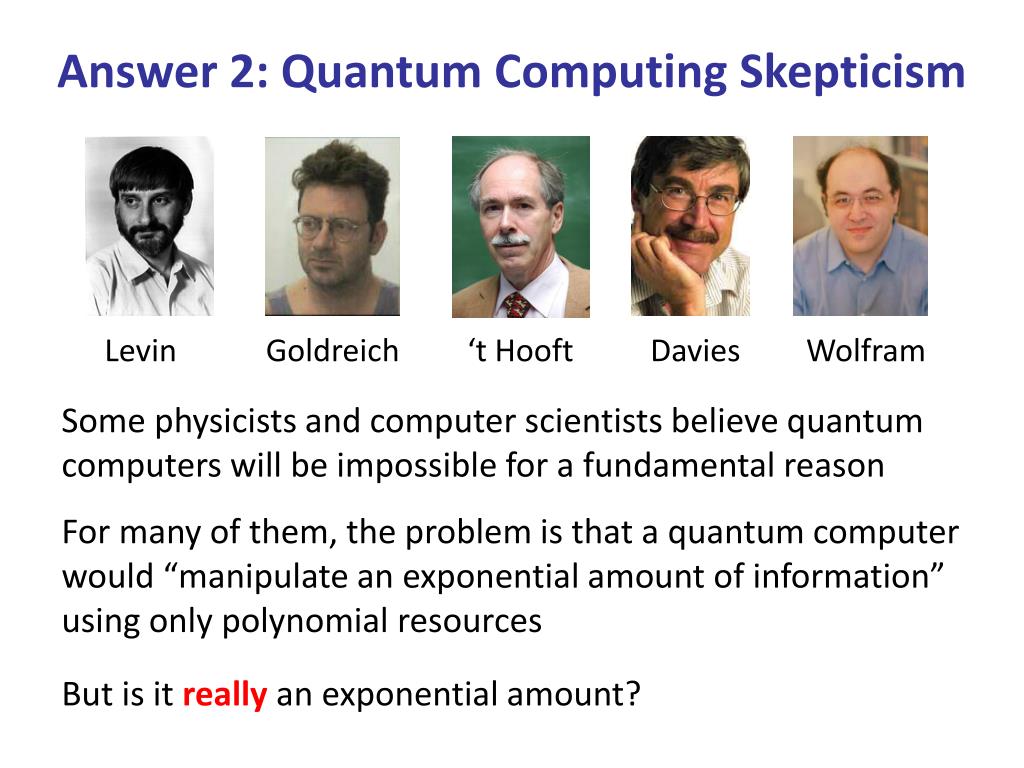 Answer 2: Quantum Computing Skepticism

Levin Goldreich ‘t Hooft Davies Wolfram

Some physicists and computer scientists believe quantum computers will be impossible for a fundamental reason

For many of them, the problem is that a quantum computer would “manipulate an exponential amount of information” using only polynomial resources

But is it really an exponential amount?